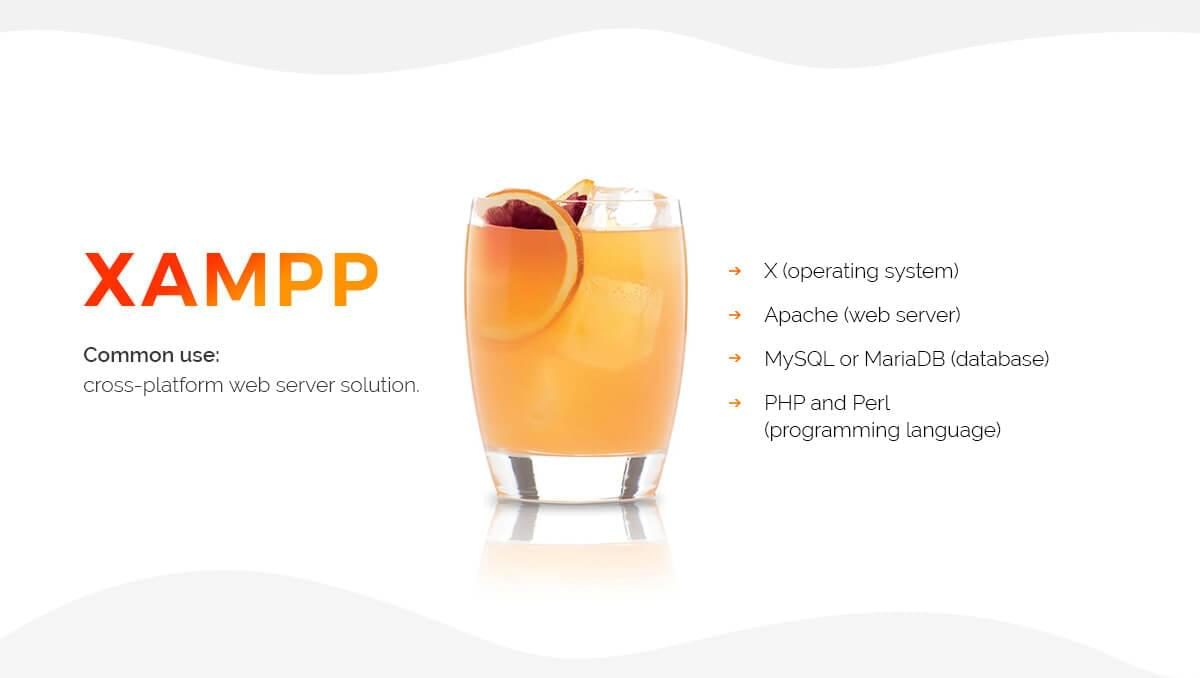 XAMPP

Common use:
cross-platform web server solution.

→ X (operating system)
→ Apache (web server)
→ MySQL or MariaDB (database)
→ PHP and Perl (programming language)